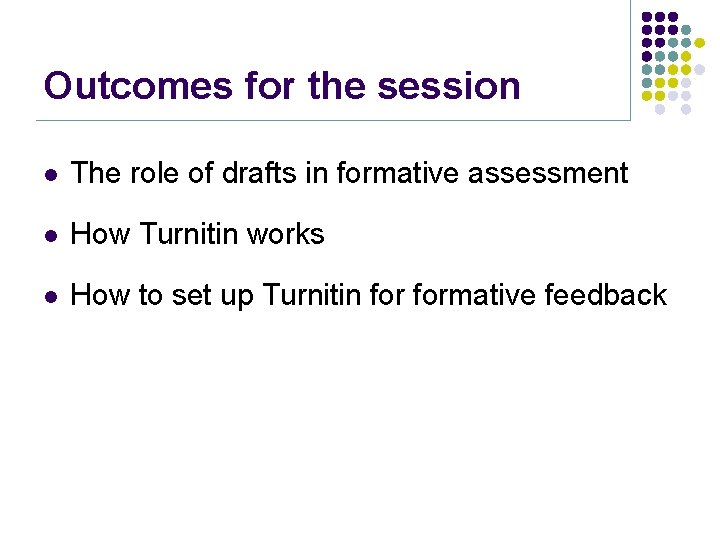 Outcomes for the session

- The role of drafts in formative assessment
- How Turnitin works
- How to set up Turnitin for formative feedback